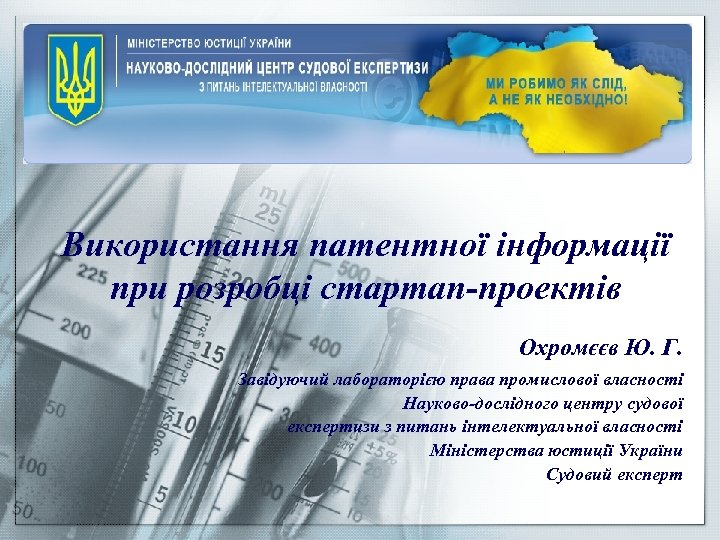 МІНІСТЕРСТВО ЮСТИЦІЇ УКРАЇНИ
НАУКОВО-ДОСЛІДНИЙ ЦЕНТР СУДОВОЇ ЕКСПЕРТИЗИ
З ПИТАНЬ ІНТЕЛЕКТУАЛЬНОЇ ВЛАСНОСТІ

МИ РОБИМО ЯК СЛІД, А НЕ ЯК НЕОБХІДНО!

Використання патентної інформації при розробці стартап-проектів

Охромєєв Ю. Г.

Завідуючий лабораторією права промислової власності Науково-дослідного центру судової експертизи з питань інтелектуальної власності Міністерства юстиції України
Судовий експерт